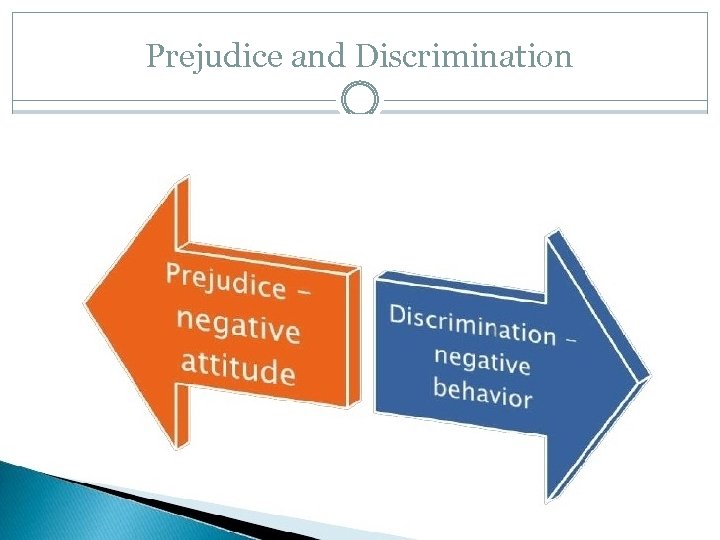 Prejudice and Discrimination

Prejudice – negative attitude

Discrimination – negative behavior